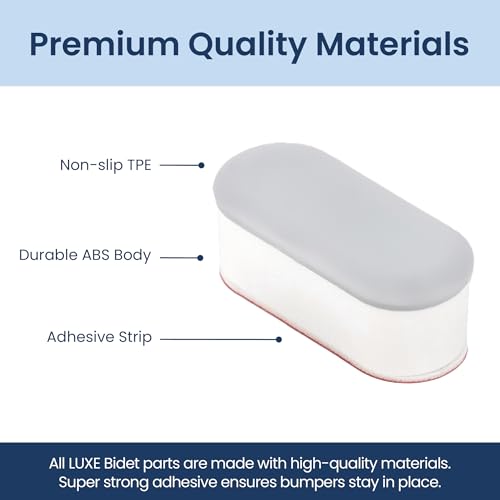 Premium Quality Materials

Non-slip TPE

Durable ABS Body

Adhesive Strip

All LUXE Bidet parts are made with high-quality materials. Super strong adhesive ensures bumpers stay in place.